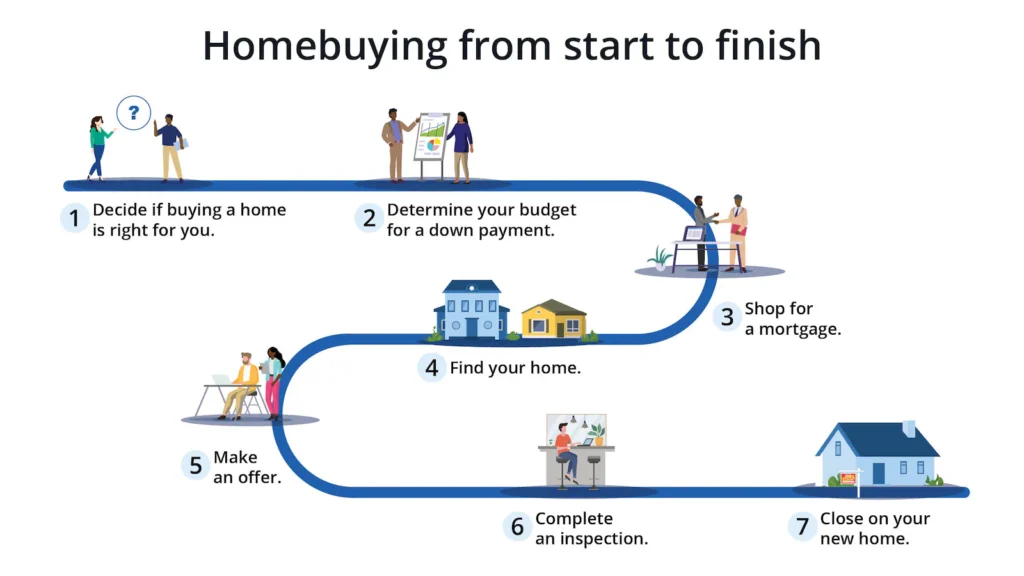 Homebuying from start to finish

?

1 Decide if buying a home is right for you.

2 Determine your budget for a down payment.

3 Shop for a mortgage.

4 Find your home.

5 Make an offer.

6 Complete an inspection.

7 Close on your new home.